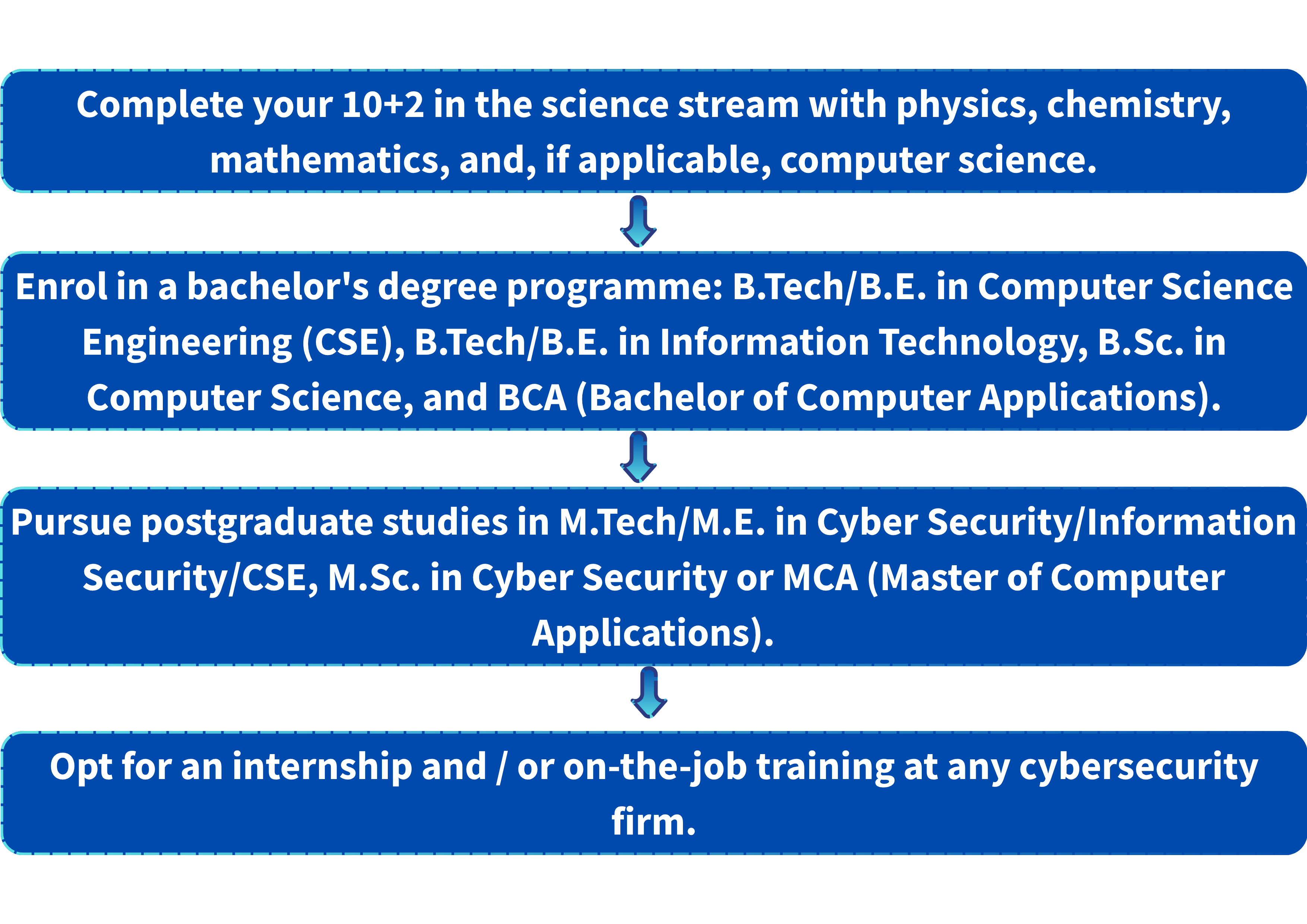 Complete your 10+2 in the science stream with physics, chemistry, mathematics, and, if applicable, computer science.

Enrol in a bachelor's degree programme: B.Tech/B.E. in Computer Science Engineering (CSE), B.Tech/B.E. in Information Technology, B.Sc. in Computer Science, and BCA (Bachelor of Computer Applications).

Pursue postgraduate studies in M.Tech/M.E. in Cyber Security/Information Security/CSE, M.Sc. in Cyber Security or MCA (Master of Computer Applications).

Opt for an internship and / or on-the-job training at any cybersecurity firm.